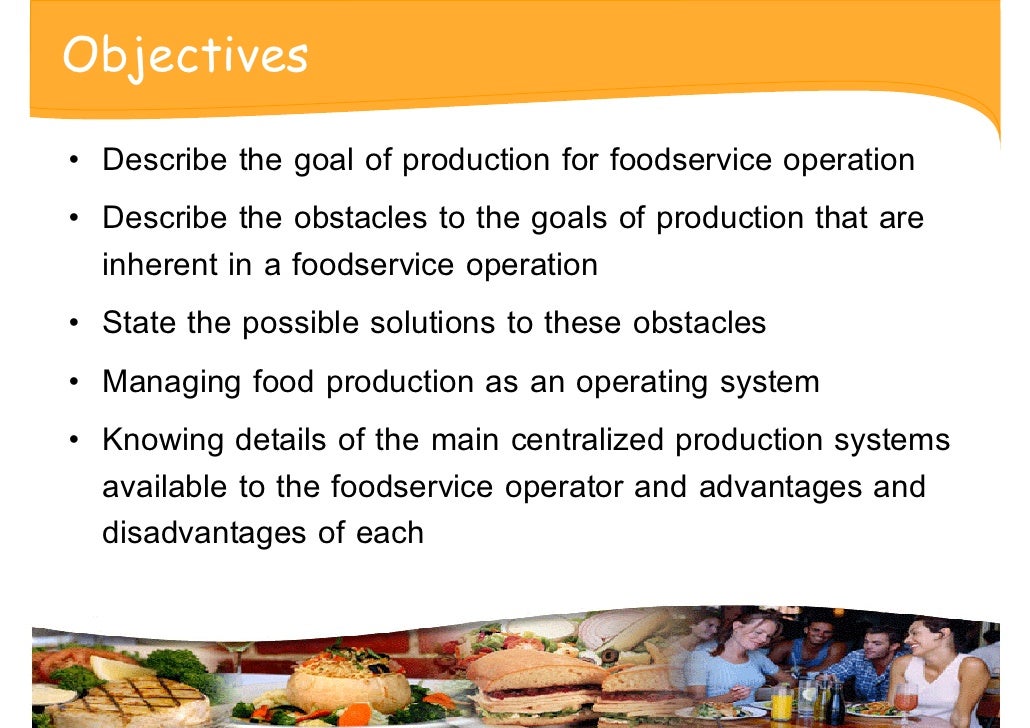 Objectives

• Describe the goal of production for foodservice operation

• Describe the obstacles to the goals of production that are inherent in a foodservice operation

• State the possible solutions to these obstacles

• Managing food production as an operating system

• Knowing details of the main centralized production systems available to the foodservice operator and advantages and disadvantages of each